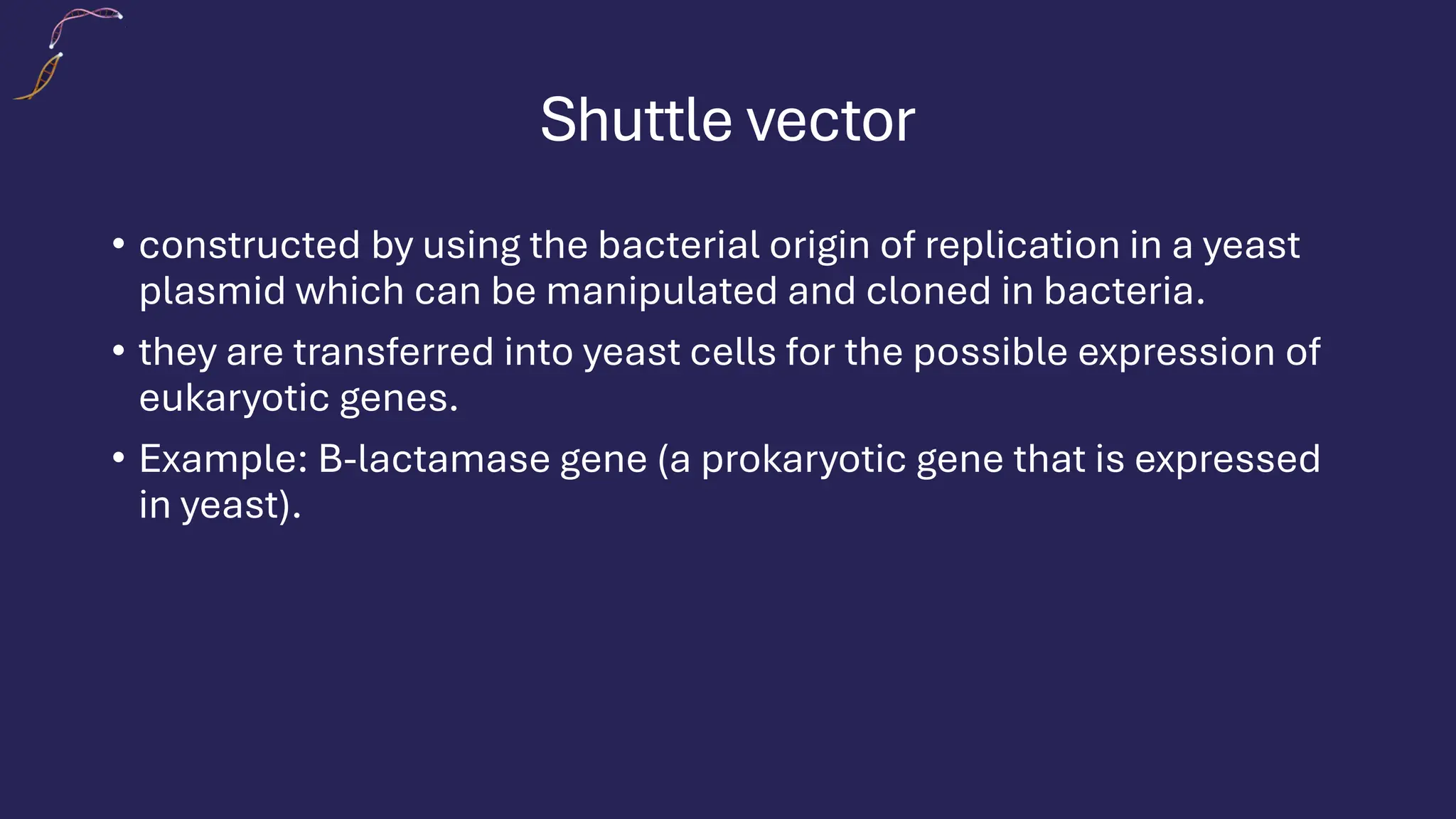 Shuttle vector

• constructed by using the bacterial origin of replication in a yeast plasmid which can be manipulated and cloned in bacteria.

• they are transferred into yeast cells for the possible expression of eukaryotic genes.

• Example: B-lactamase gene (a prokaryotic gene that is expressed in yeast).